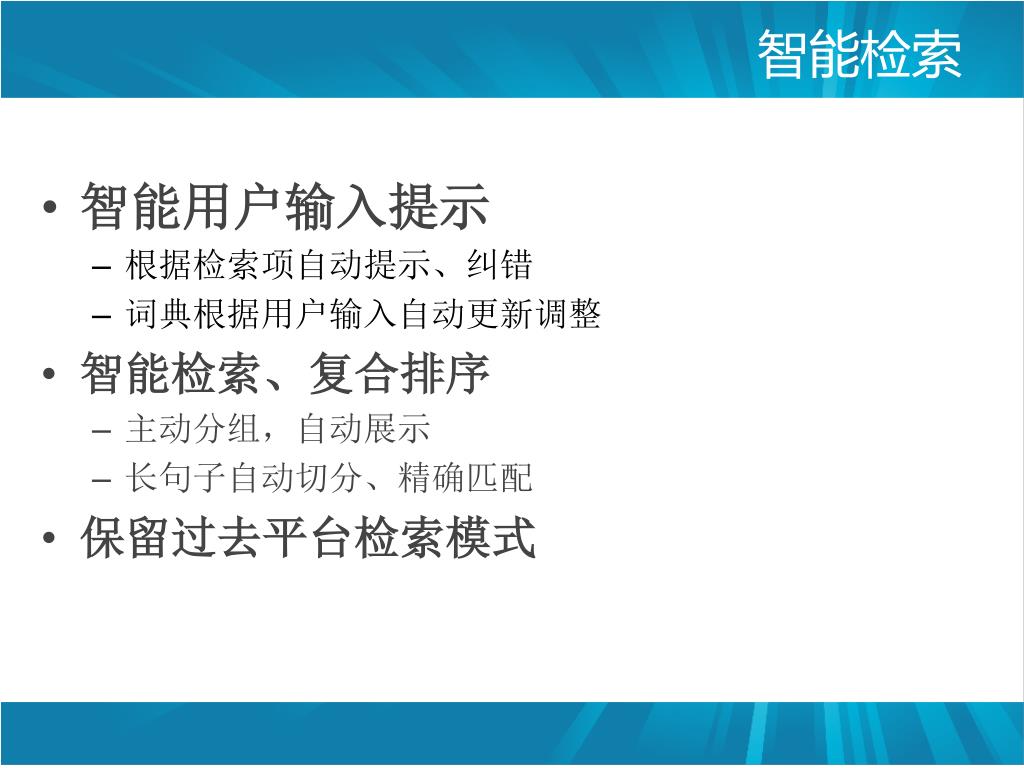 智能检索

• 智能用户输入提示
– 根据检索项自动提示、纠错
– 词典根据用户输入自动更新调整

• 智能检索、复合排序
– 主动分组，自动展示
– 长句子自动切分、精确匹配

• 保留过去平台检索模式